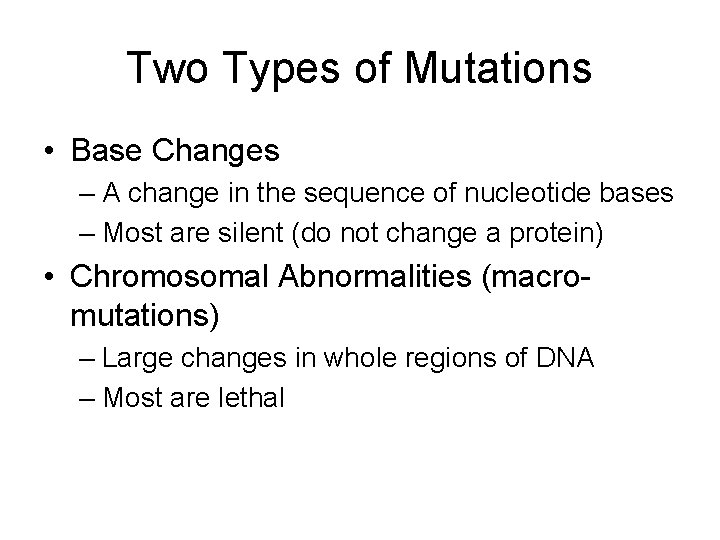 Two Types of Mutations

• Base Changes
– A change in the sequence of nucleotide bases
– Most are silent (do not change a protein)

• Chromosomal Abnormalities (macro-mutations)
– Large changes in whole regions of DNA
– Most are lethal